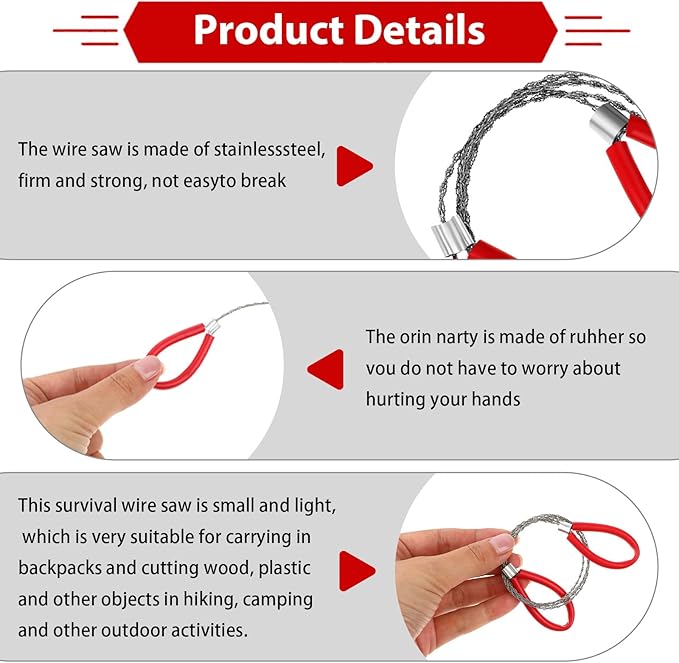 Product Details

The wire saw is made of stainlesssteel, firm and strong, not easyto break

The orin narty is made of ruhher so vou do not have to worry about hurting your hands

This survival wire saw is small and light, which is very suitable for carrying in backpacks and cutting wood, plastic and other objects in hiking, camping and other outdoor activities.